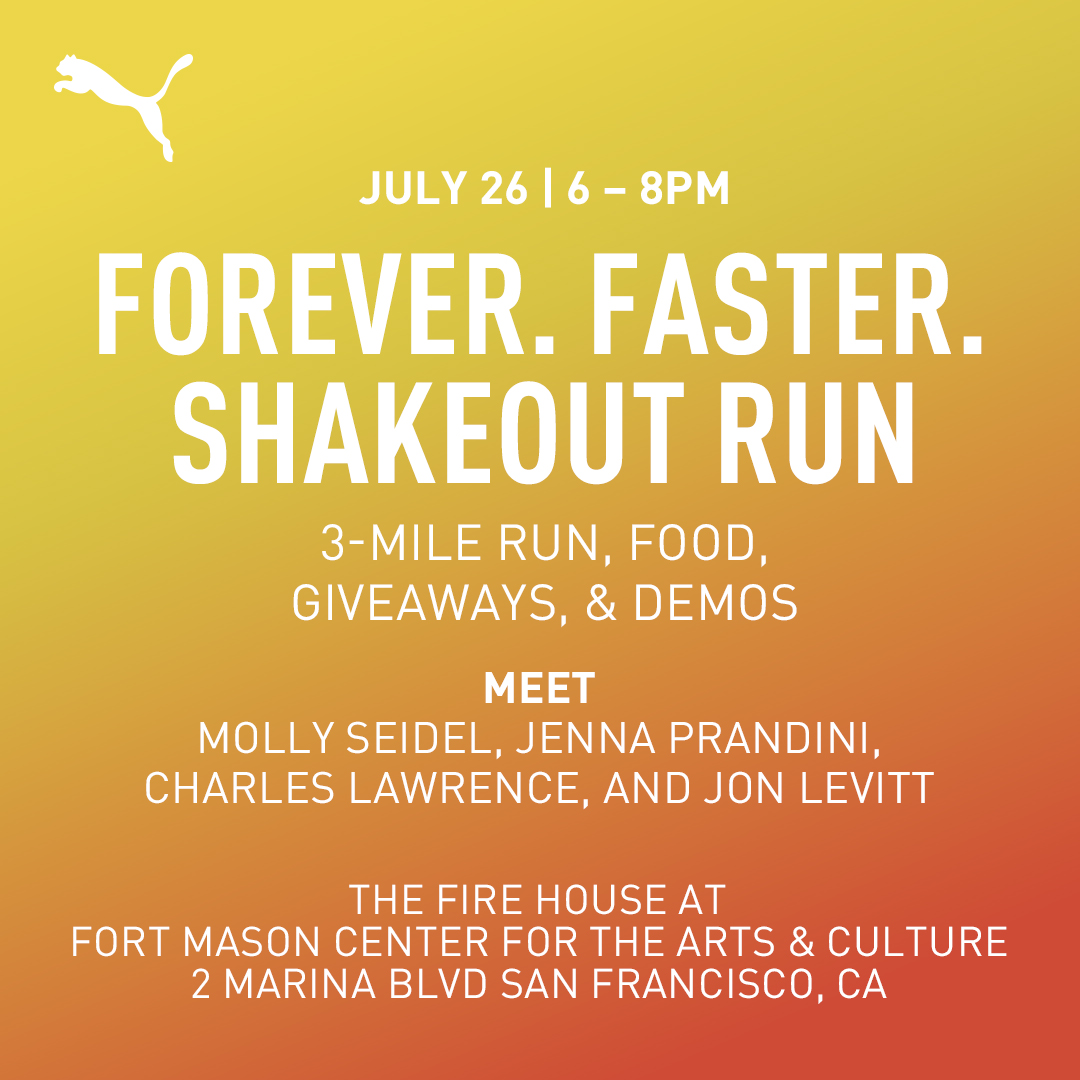 JULY 26 | 6 – 8PM

FOREVER. FASTER. SHAKEOUT RUN

3-MILE RUN, FOOD, GIVEAWAYS, & DEMOS

MEET
MOLLY SEIDEL, JENNA PRANDINI, CHARLES LAWRENCE, AND JON LEVITT

THE FIRE HOUSE AT
FORT MASON CENTER FOR THE ARTS & CULTURE
2 MARINA BLVD SAN FRANCISCO, CA